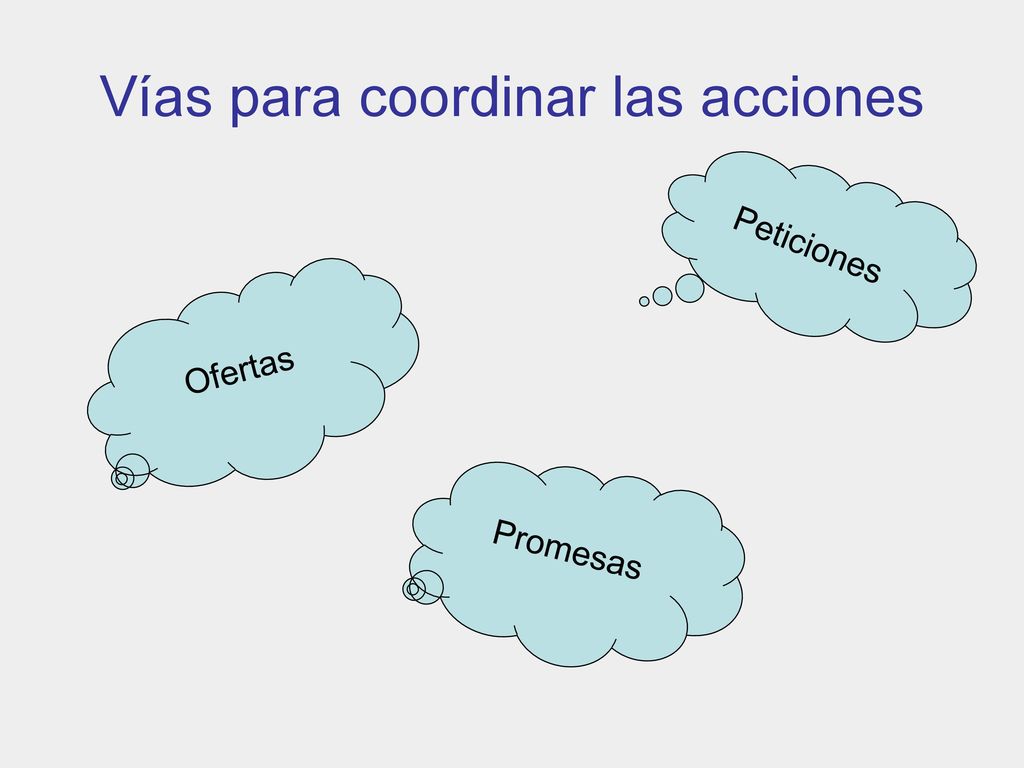 Vías para coordinar las acciones

Peticiones

Ofertas

Promesas